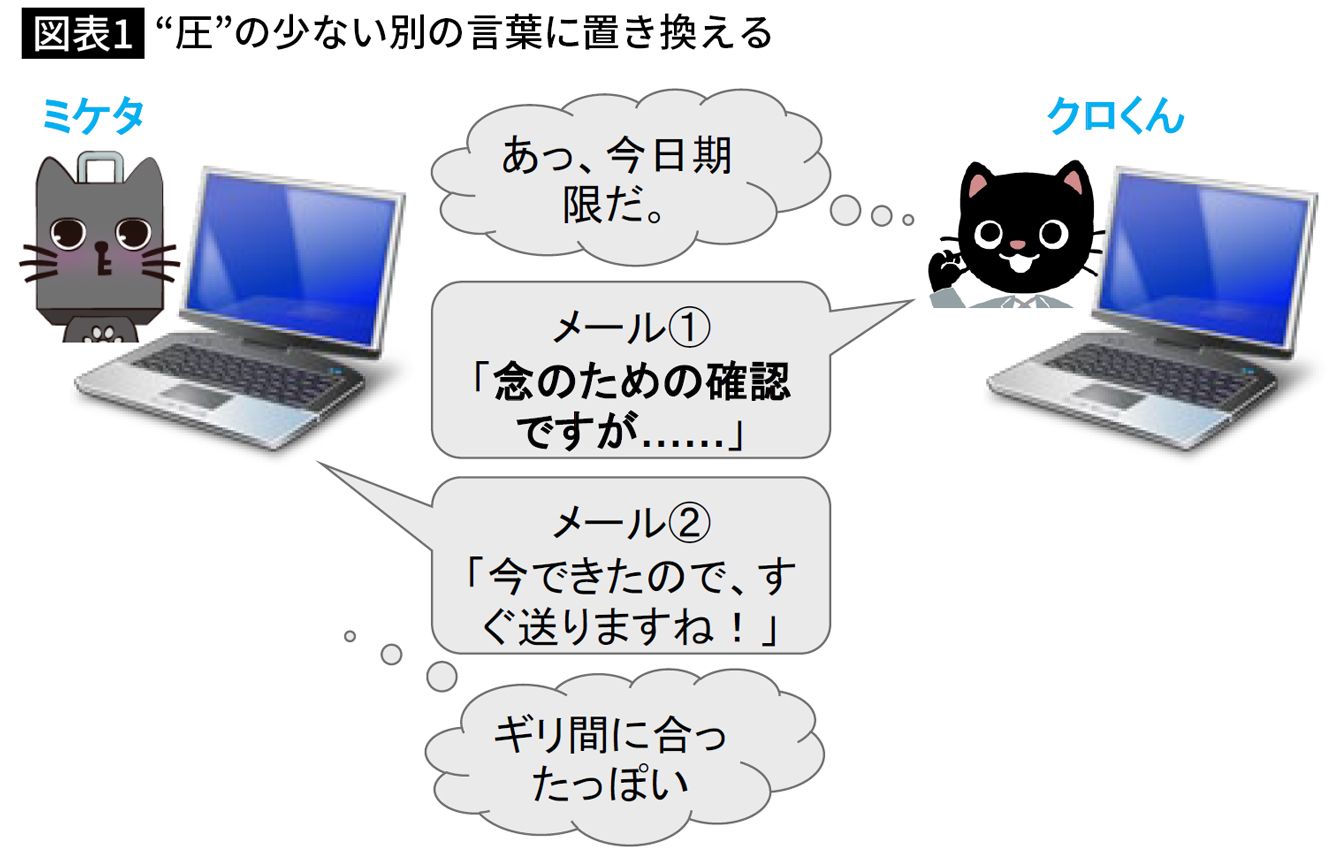 図表1 “圧”の少ない別の言葉に置き換える

ミケタ

クロくん

あっ、今日期限だ。

メール①
「念のための確認ですが……」

メール②
「今できたので、すぐ送りますね！」

ギリ間に合ったっぽい